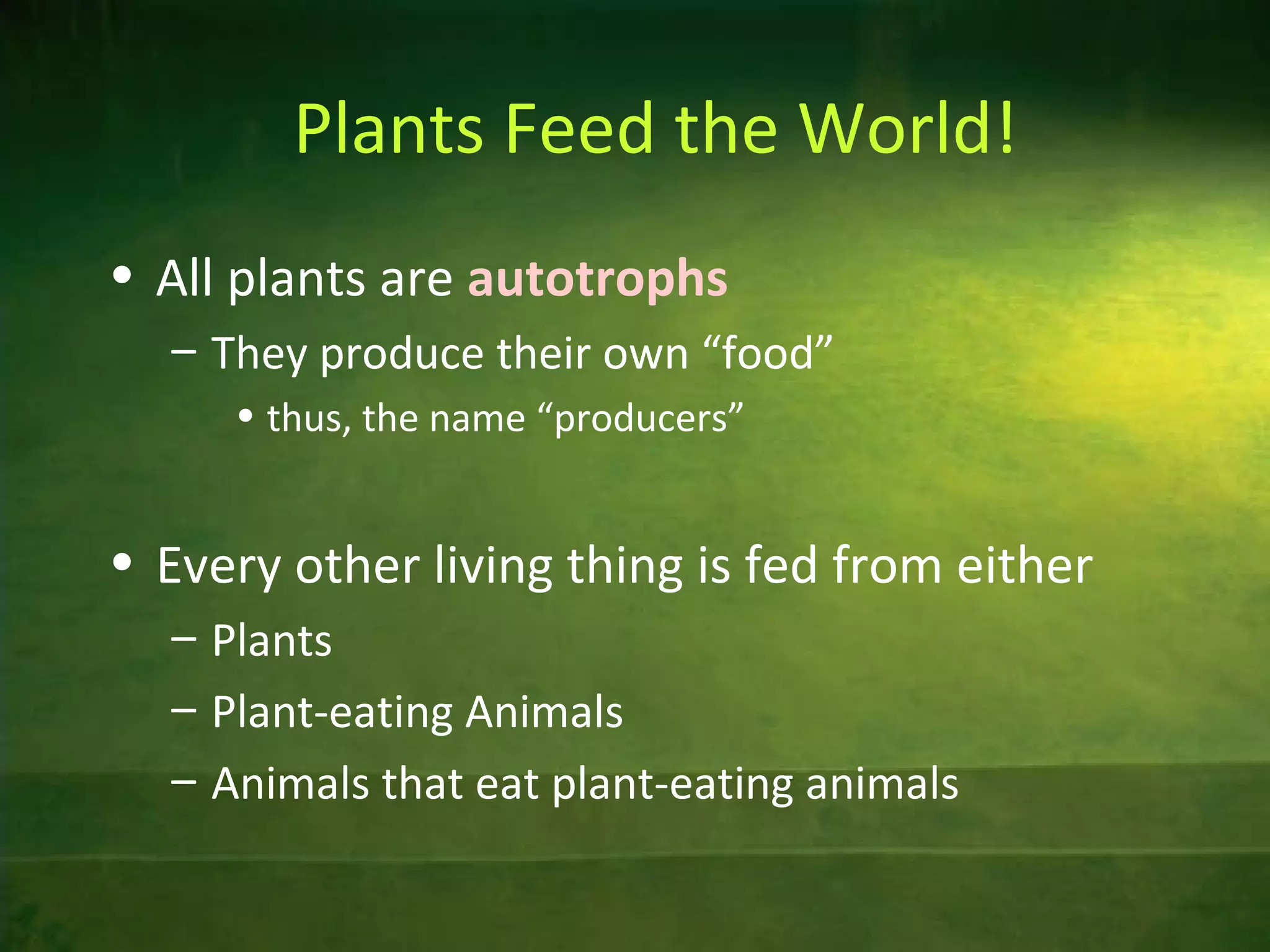 Plants Feed the World!

• All plants are autotrophs
  – They produce their own “food”
    • thus, the name “producers”

• Every other living thing is fed from either
  – Plants
  – Plant-eating Animals
  – Animals that eat plant-eating animals